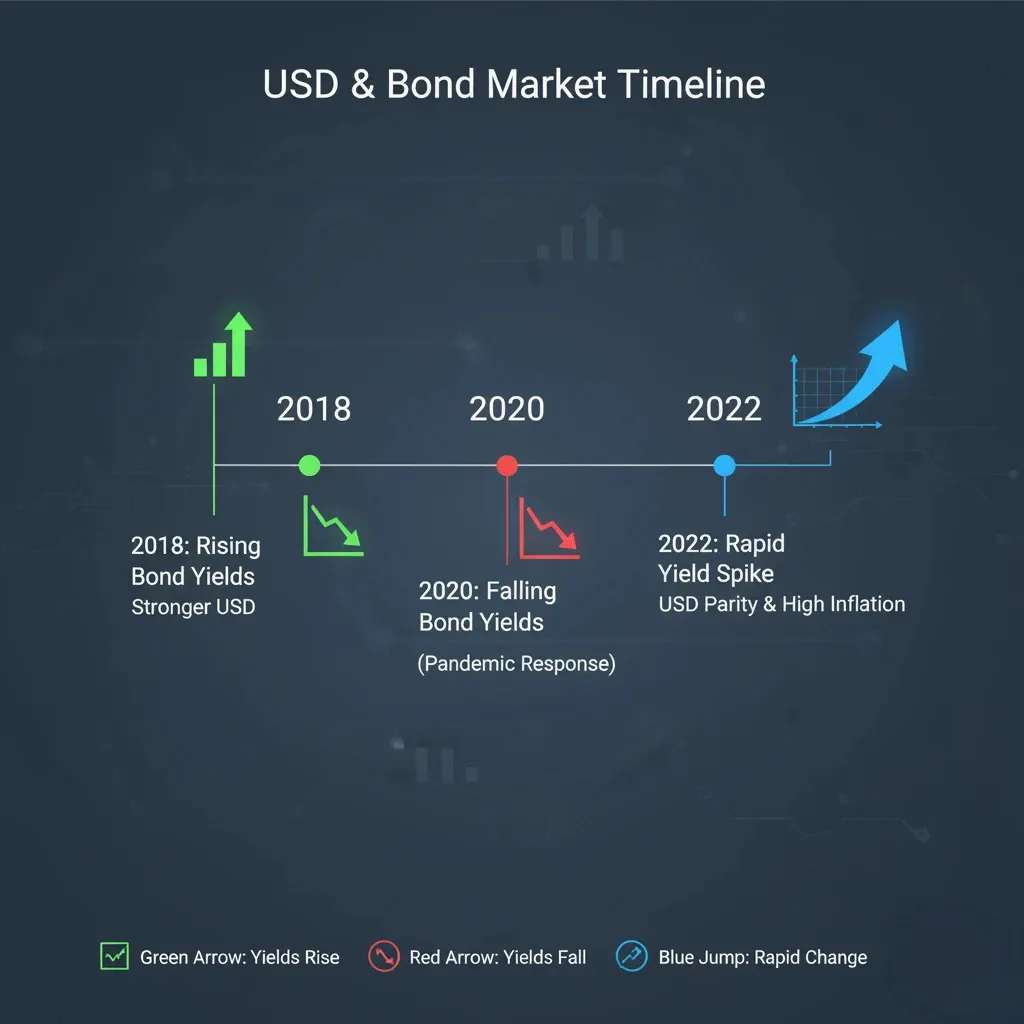 USD & Bond Market Timeline

2018

2020

2022

2018: Rising Bond Yields
Stronger USD

2020: Falling Bond Yields
(Pandemic Response)

2022: Rapid Yield Spike
USD Parity & High Inflation

Green Arrow: Yields Rise
Red Arrow: Yields Fall
Blue Jump: Rapid Change